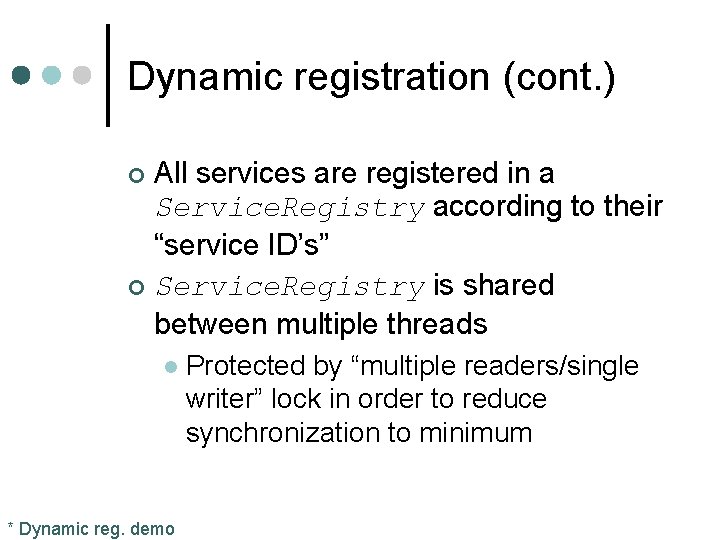 Dynamic registration (cont.)

All services are registered in a ServiceRegistry according to their “service ID’s”

ServiceRegistry is shared between multiple threads

Protected by “multiple readers/single writer” lock in order to reduce synchronization to minimum

* Dynamic reg. demo